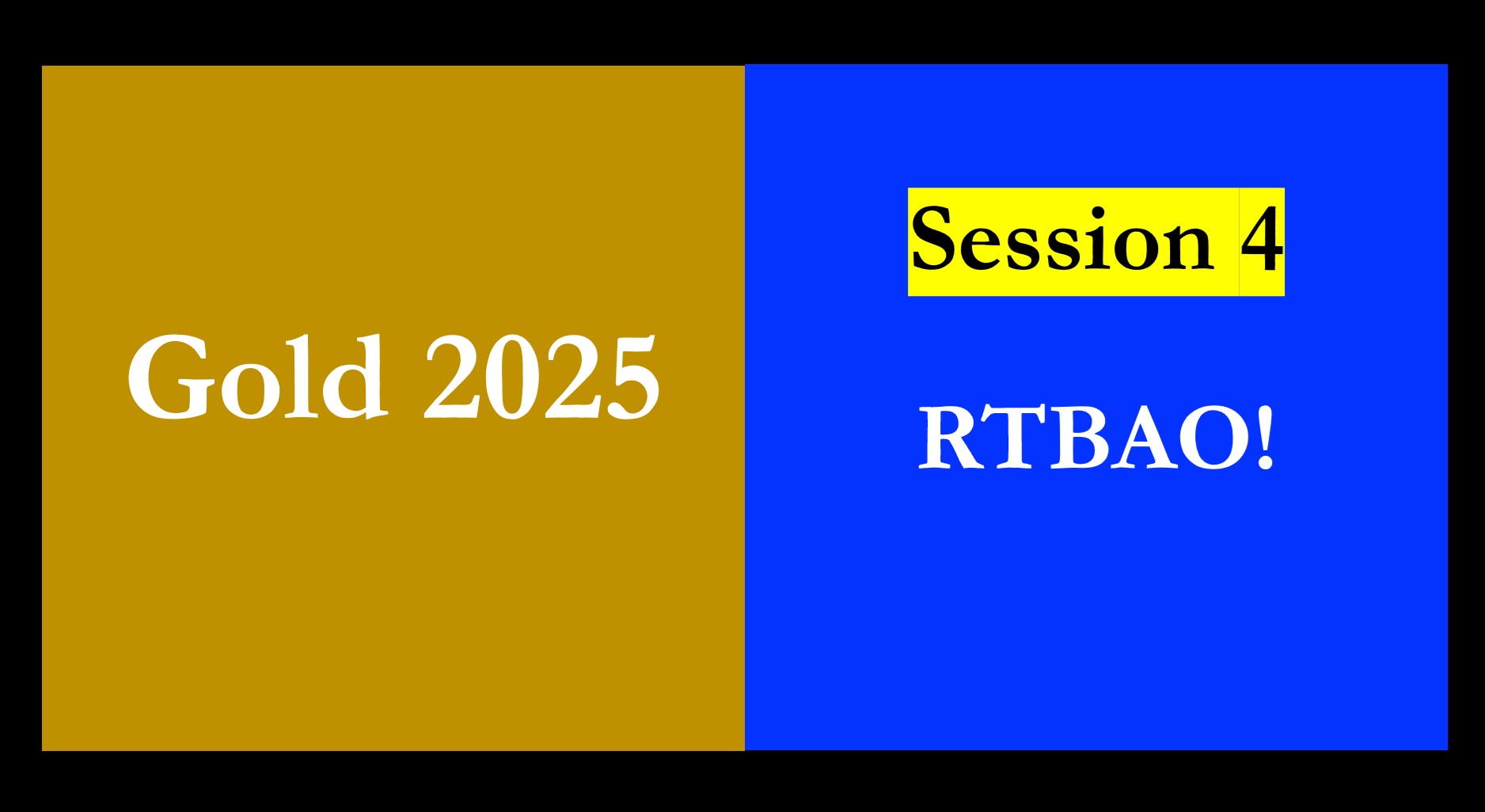 Gold 2025

Session 4

RTBAO!